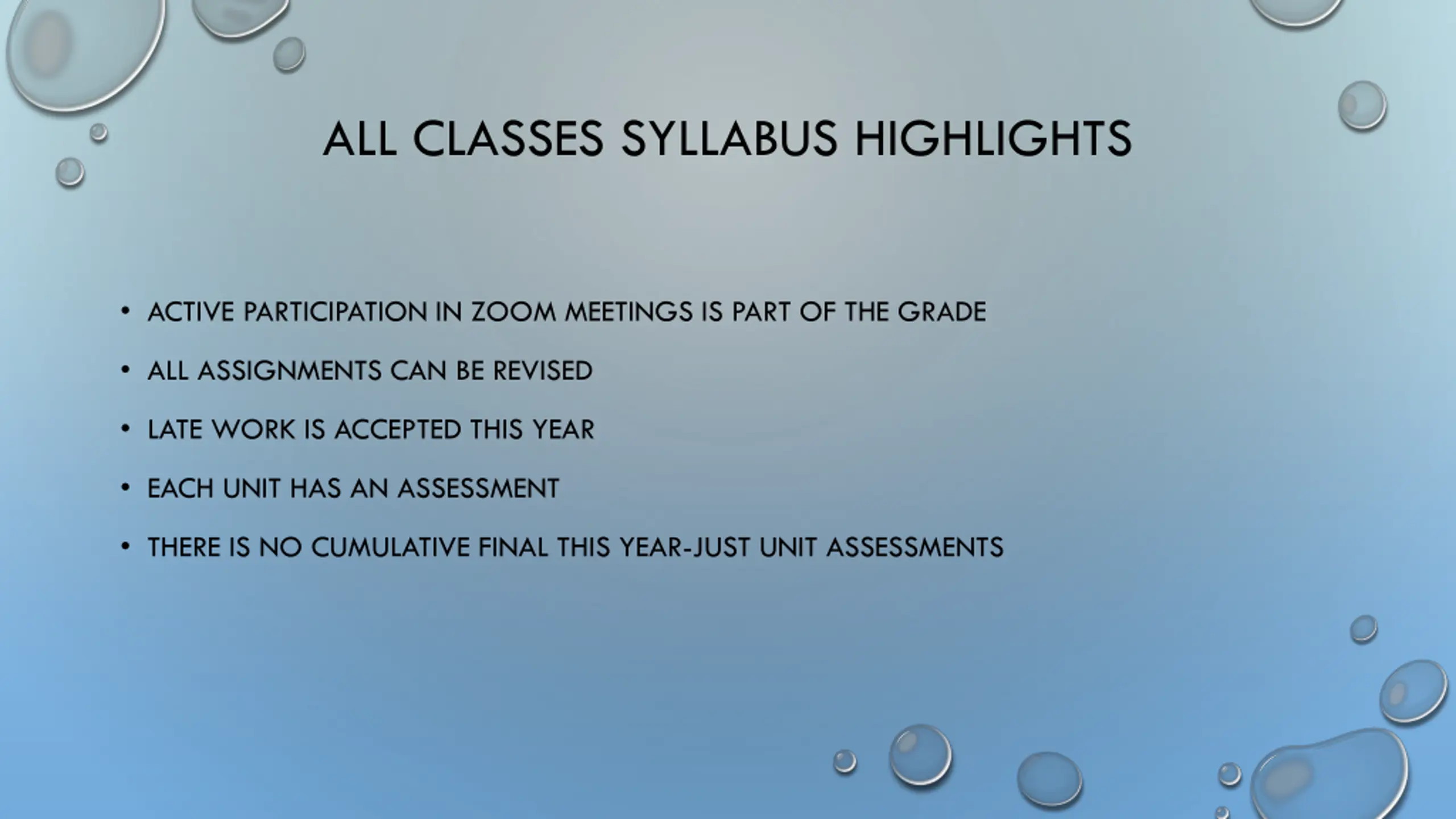 ALL CLASSES SYLLABUS HIGHLIGHTS

• ACTIVE PARTICIPATION IN ZOOM MEETINGS IS PART OF THE GRADE
• ALL ASSIGNMENTS CAN BE REVISED
• LATE WORK IS ACCEPTED THIS YEAR
• EACH UNIT HAS AN ASSESSMENT
• THERE IS NO CUMULATIVE FINAL THIS YEAR-JUST UNIT ASSESSMENTS